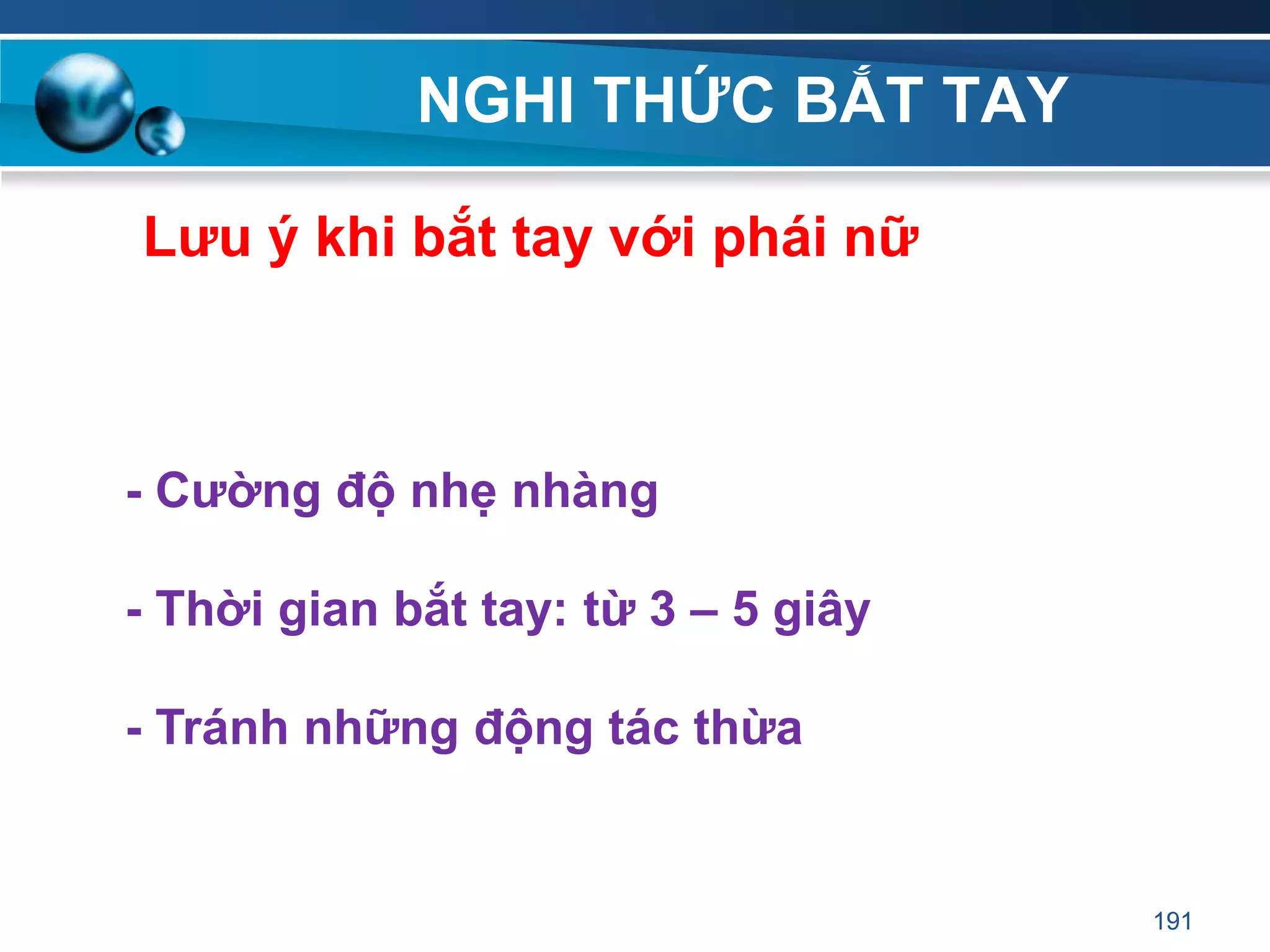 NGHI THỨC BẮT TAY

Lưu ý khi bắt tay với phái nữ

- Cường độ nhẹ nhàng

- Thời gian bắt tay: từ 3 – 5 giây

- Tránh những động tác thừa

191